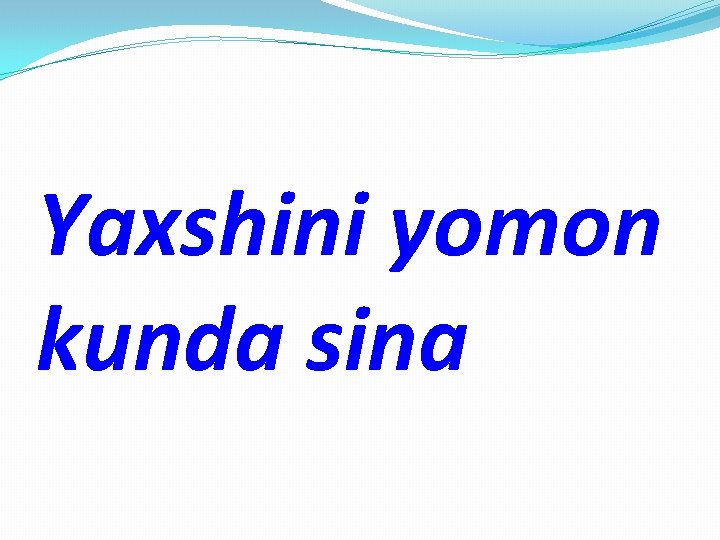 Yaxshini yomon kunda sina